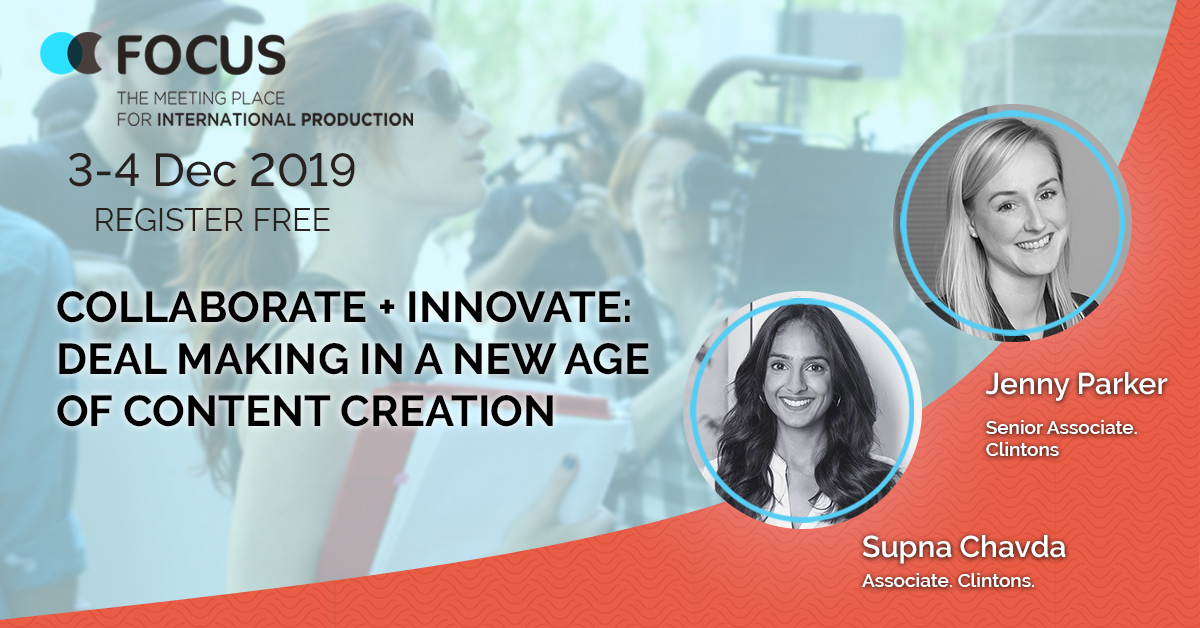 FOCUS
THE MEETING PLACE FOR INTERNATIONAL PRODUCTION

3-4 Dec 2019
REGISTER FREE

COLLABORATE + INNOVATE: DEAL MAKING IN A NEW AGE OF CONTENT CREATION

Jenny Parker
Senior Associate. Clintons

Supna Chavda
Associate. Clintons.